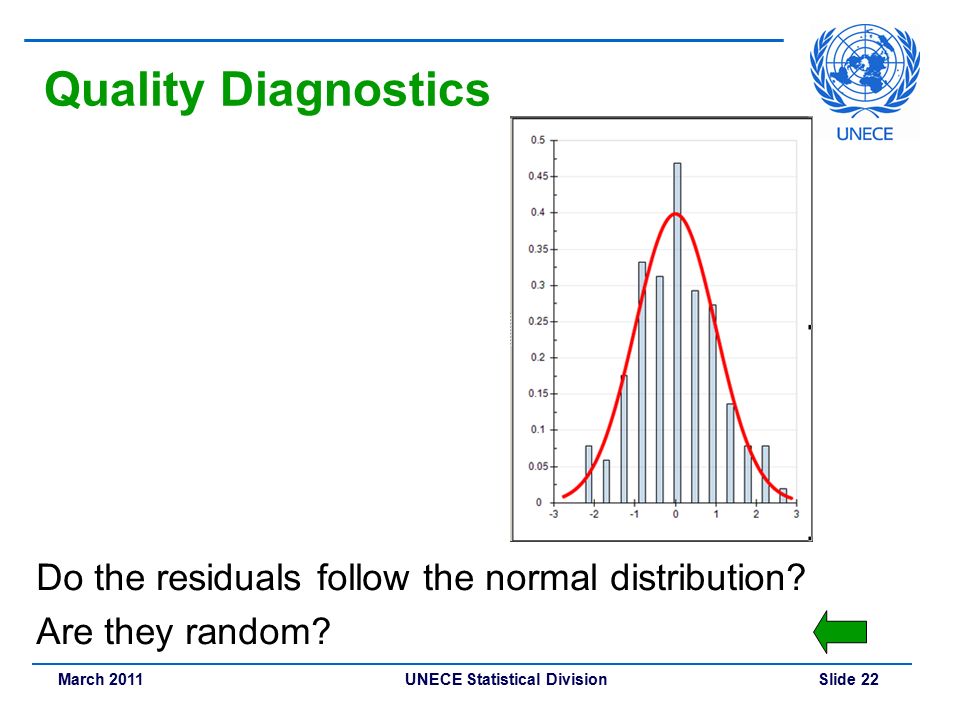 Quality Diagnostics

UNECE

0.5
0.45
0.4
0.35
0.3
0.25
0.2
0.15
0.1
0.05
0

-3 -2 -1 0 1 2 3

Do the residuals follow the normal distribution?

Are they random?

March 2011 UNECE Statistical Division Slide 22